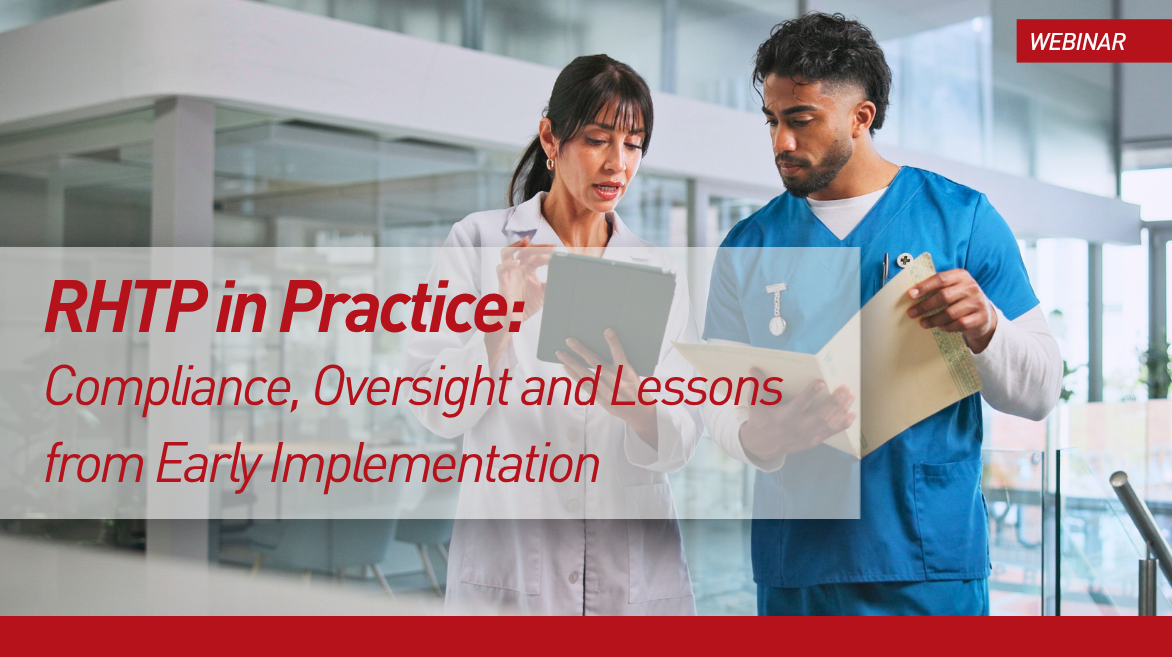 WEBINAR

RHTP in Practice:
Compliance, Oversight and Lessons from Early Implementation